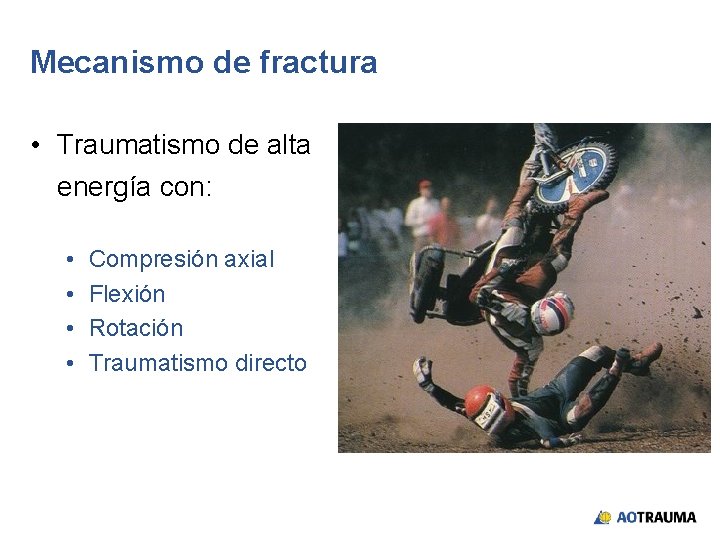 Mecanismo de fractura

• Traumatismo de alta energía con:

• Compresión axial
• Flexión
• Rotación
• Traumatismo directo

AOTRAUMA